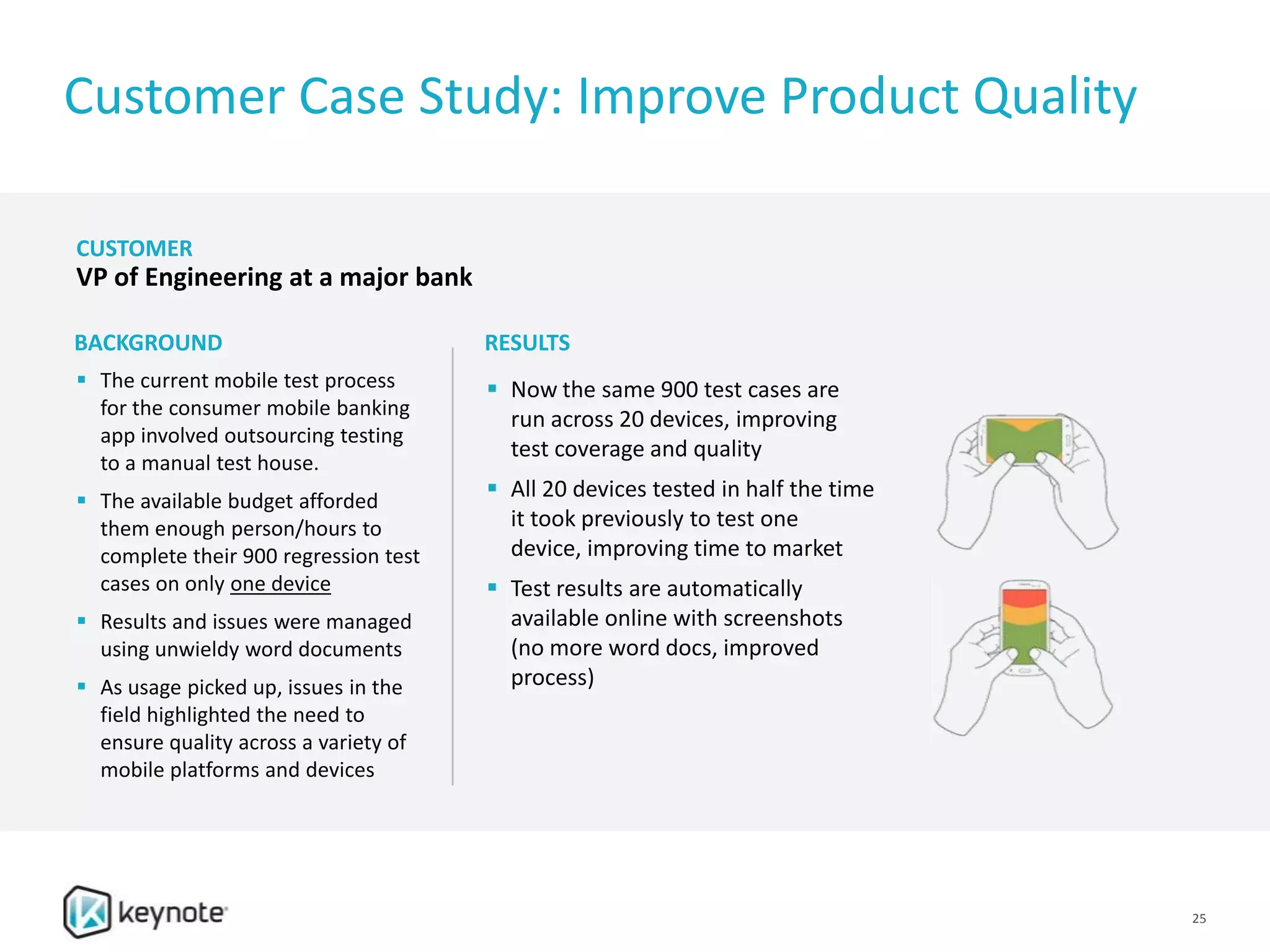 Customer Case Study: Improve Product Quality

CUSTOMER
VP of Engineering at a major bank

BACKGROUND

▪ The current mobile test process for the consumer mobile banking app involved outsourcing testing to a manual test house.

▪ The available budget afforded them enough person/hours to complete their 900 regression test cases on only one device

▪ Results and issues were managed using unwieldy word documents

▪ As usage picked up, issues in the field highlighted the need to ensure quality across a variety of mobile platforms and devices

RESULTS

▪ Now the same 900 test cases are run across 20 devices, improving test coverage and quality

▪ All 20 devices tested in half the time it took previously to test one device, improving time to market

▪ Test results are automatically available online with screenshots (no more word docs, improved process)

keynote

25